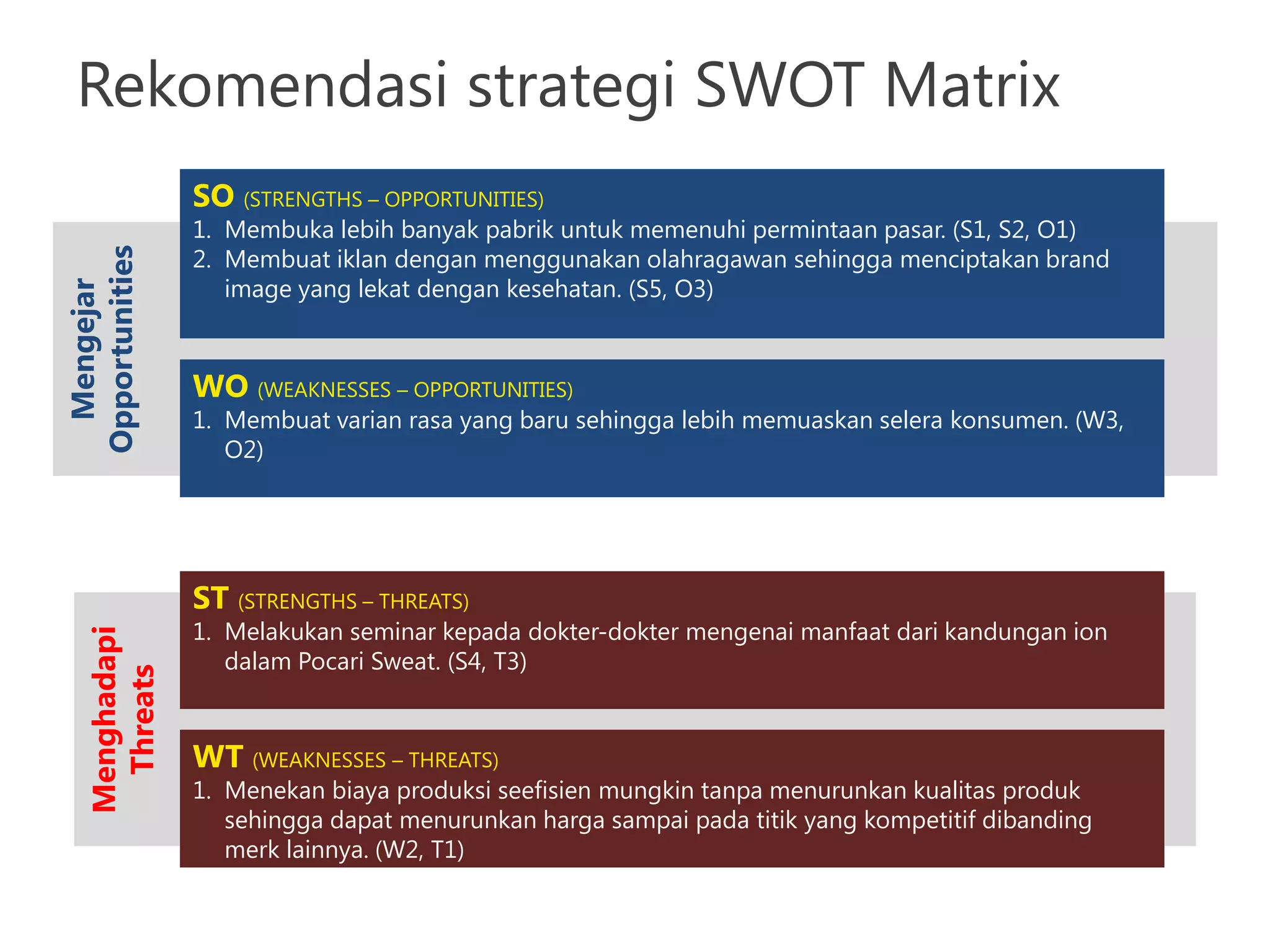 Rekomendasi strategi SWOT Matrix

Mengejar Opportunities

SO (STRENGTHS – OPPORTUNITIES)
1. Membuka lebih banyak pabrik untuk memenuhi permintaan pasar. (S1, S2, O1)
2. Membuat iklan dengan menggunakan olahragawan sehingga menciptakan brand image yang lekat dengan kesehatan. (S5, O3)

WO (WEAKNESSES – OPPORTUNITIES)
1. Membuat varian rasa yang baru sehingga lebih memuaskan selera konsumen. (W3, O2)

Menghadapi Threats

ST (STRENGTHS – THREATS)
1. Melakukan seminar kepada dokter-dokter mengenai manfaat dari kandungan ion dalam Pocari Sweat. (S4, T3)

WT (WEAKNESSES – THREATS)
1. Menekan biaya produksi seefisien mungkin tanpa menurunkan kualitas produk sehingga dapat menurunkan harga sampai pada titik yang kompetitif dibanding merk lainnya. (W2, T1)